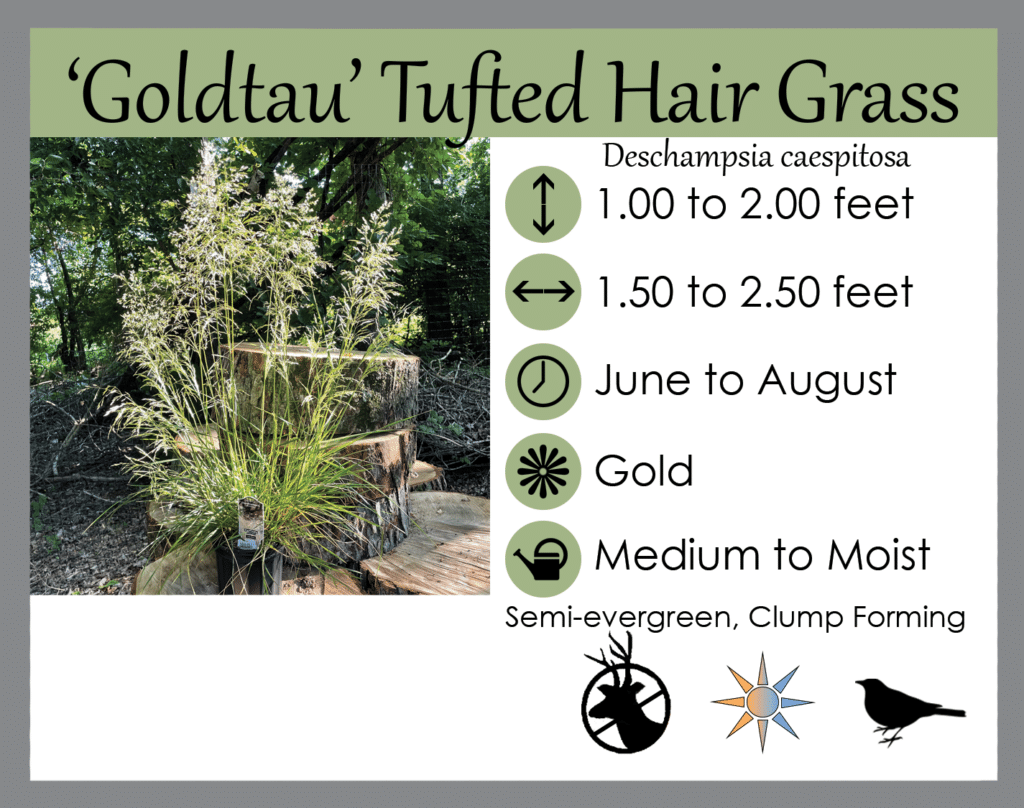 ‘Goldtau’ Tufted Hair Grass

Deschampsia caespitosa

1.00 to 2.00 feet

1.50 to 2.50 feet

June to August

Gold

Medium to Moist

Semi-evergreen, Clump Forming